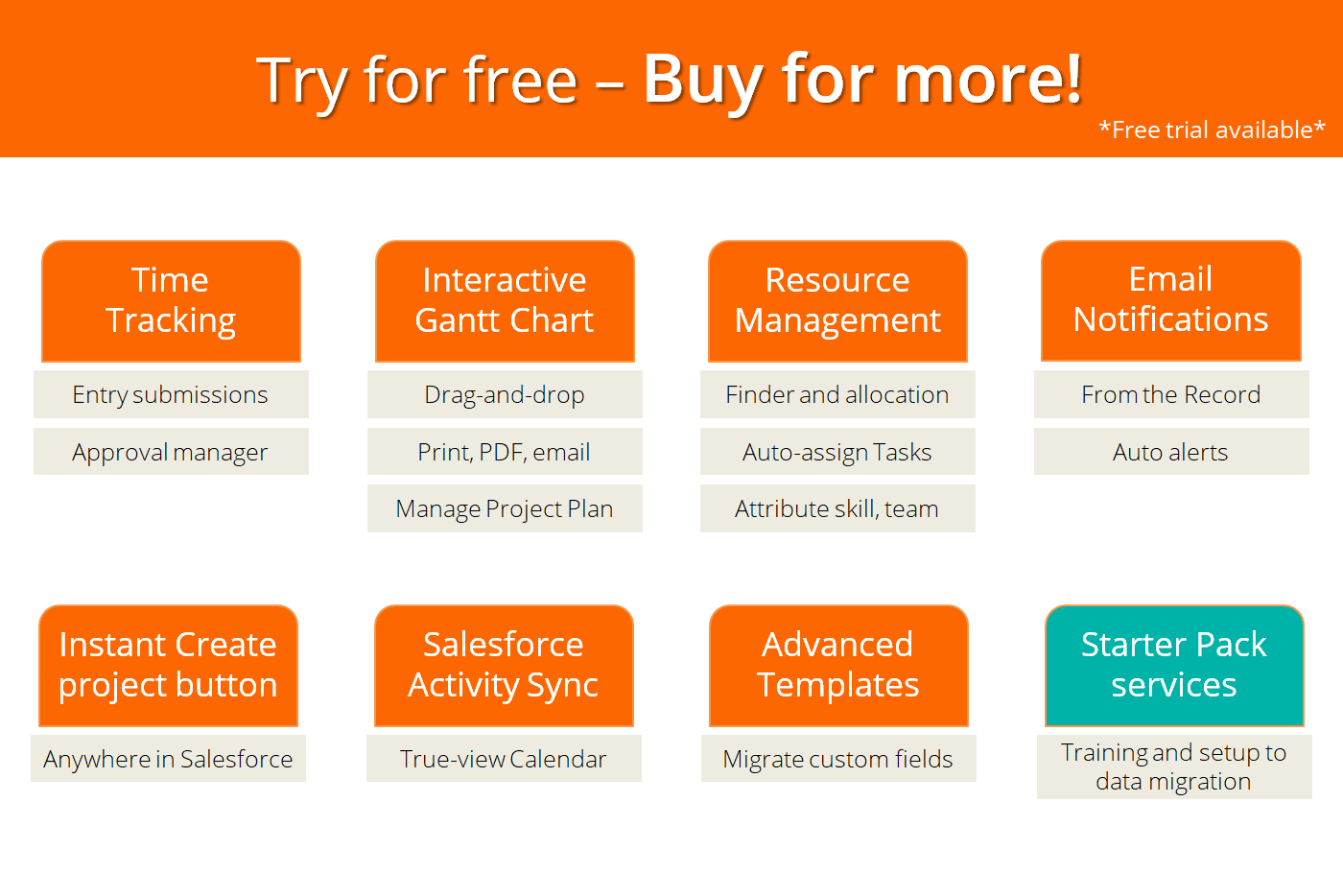 Try for free – Buy for more!

*Free trial available*

Time Tracking

Entry submissions

Approval manager

Interactive Gantt Chart

Drag-and-drop

Print, PDF, email

Manage Project Plan

Resource Management

Finder and allocation

Auto-assign Tasks

Attribute skill, team

Email Notifications

From the Record

Auto alerts

Instant Create project button

Anywhere in Salesforce

Salesforce Activity Sync

True-view Calendar

Advanced Templates

Migrate custom fields

Starter Pack services

Training and setup to data migration